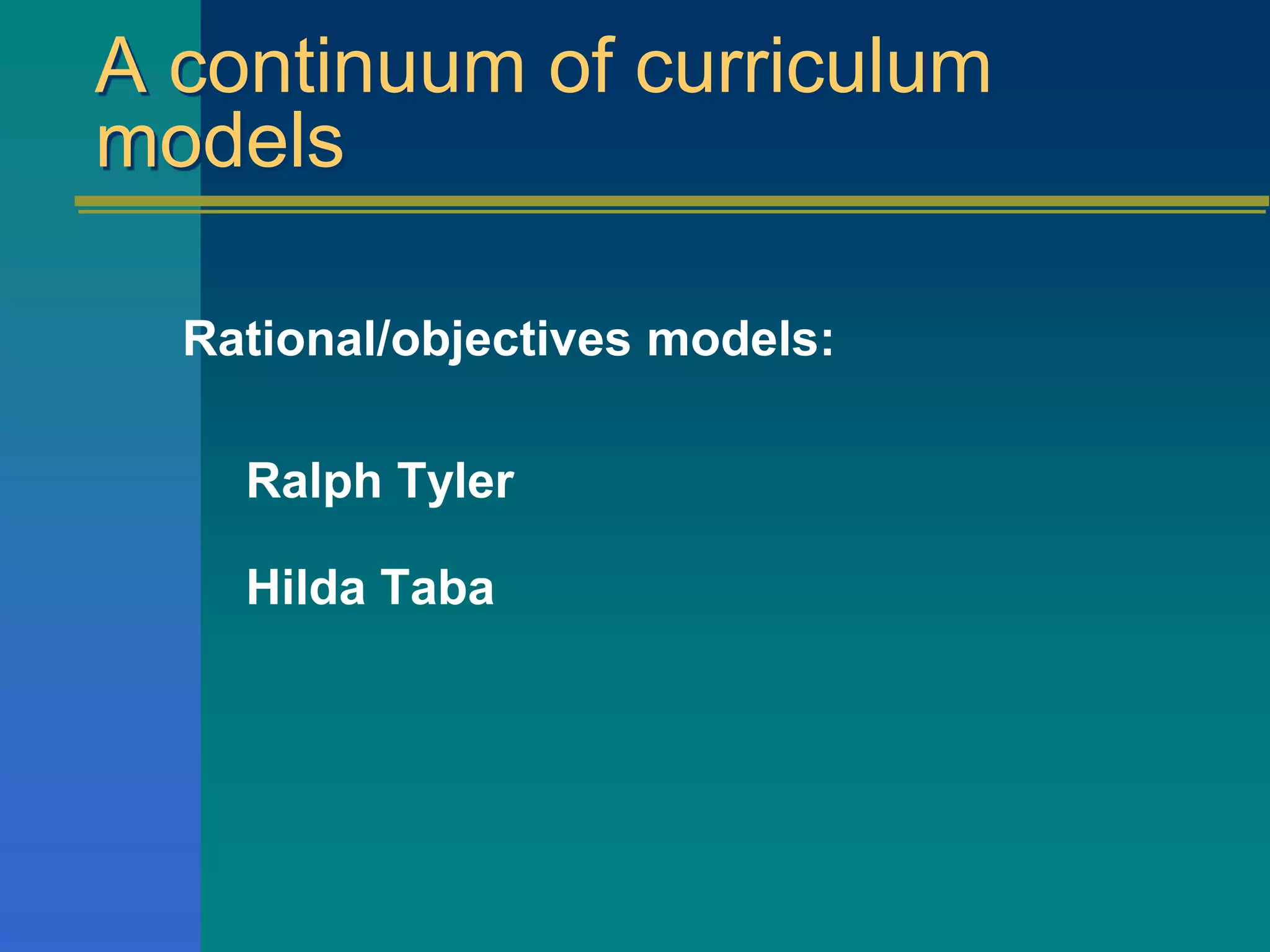 A continuum of curriculum models

Rational/objectives models:

Ralph Tyler

Hilda Taba